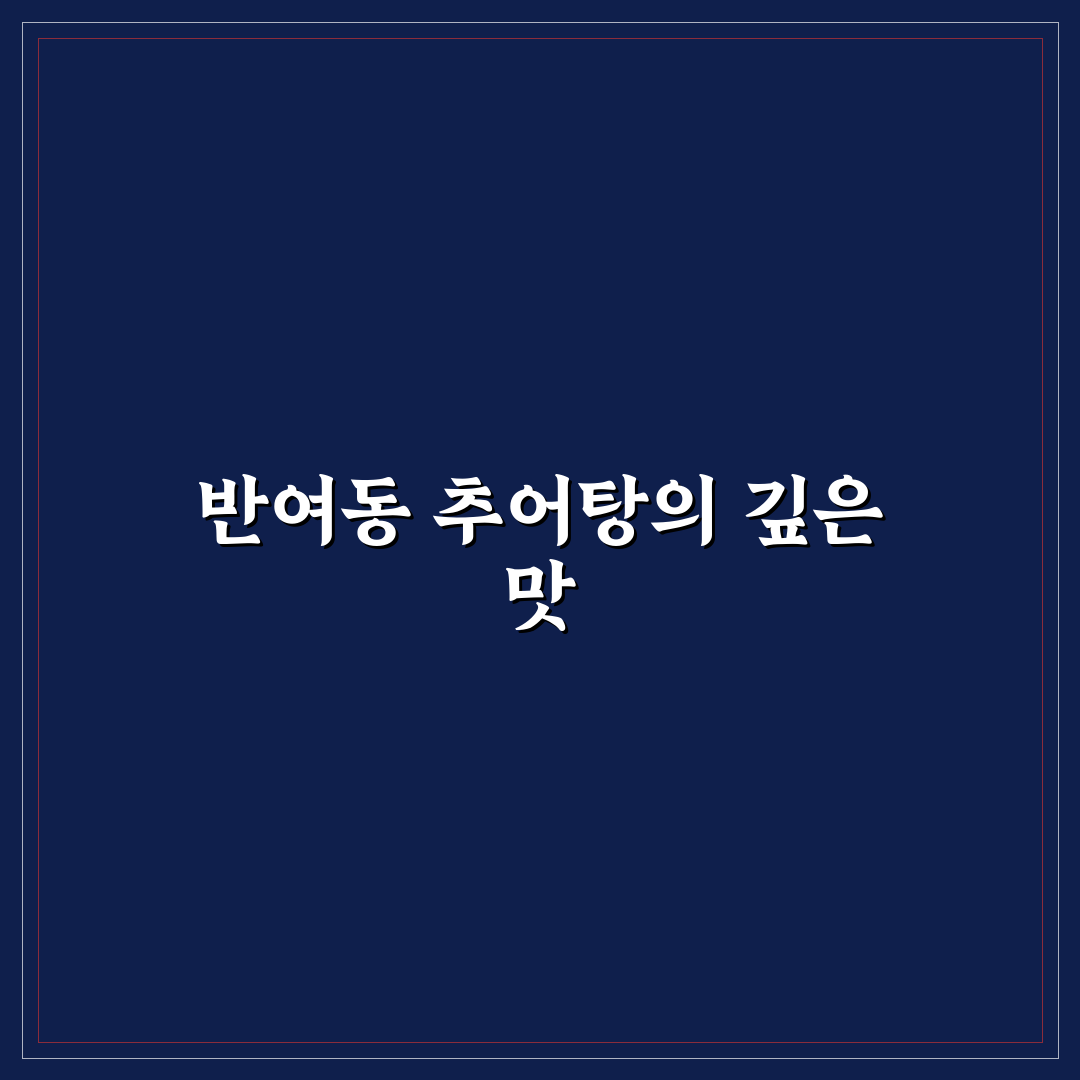 반여동 추어탕의 깊은 맛